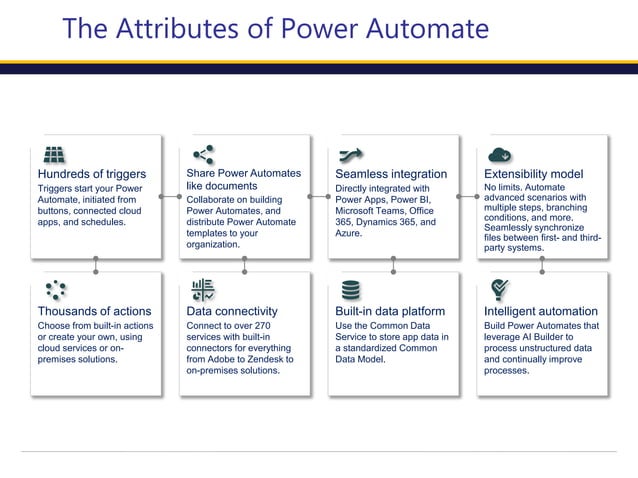 The Attributes of Power Automate

Hundreds of triggers
Triggers start your Power Automate, initiated from buttons, connected cloud apps, and schedules.

Share Power Automates like documents
Collaborate on building Power Automates, and distribute Power Automate templates to your organization.

Seamless integration
Directly integrated with Power Apps, Power BI, Microsoft Teams, Office 365, Dynamics 365, and Azure.

Extensibility model
No limits. Automate advanced scenarios with multiple steps, branching conditions, and more. Seamlessly synchronize files between first- and third-party systems.

Thousands of actions
Choose from built-in actions or create your own, using cloud services or on-premises solutions.

Data connectivity
Connect to over 270 services with built-in connectors for everything from Adobe to Zendesk to on-premises solutions.

Built-in data platform
Use the Common Data Service to store app data in a standardized Common Data Model.

Intelligent automation
Build Power Automates that leverage AI Builder to process unstructured data and continually improve processes.